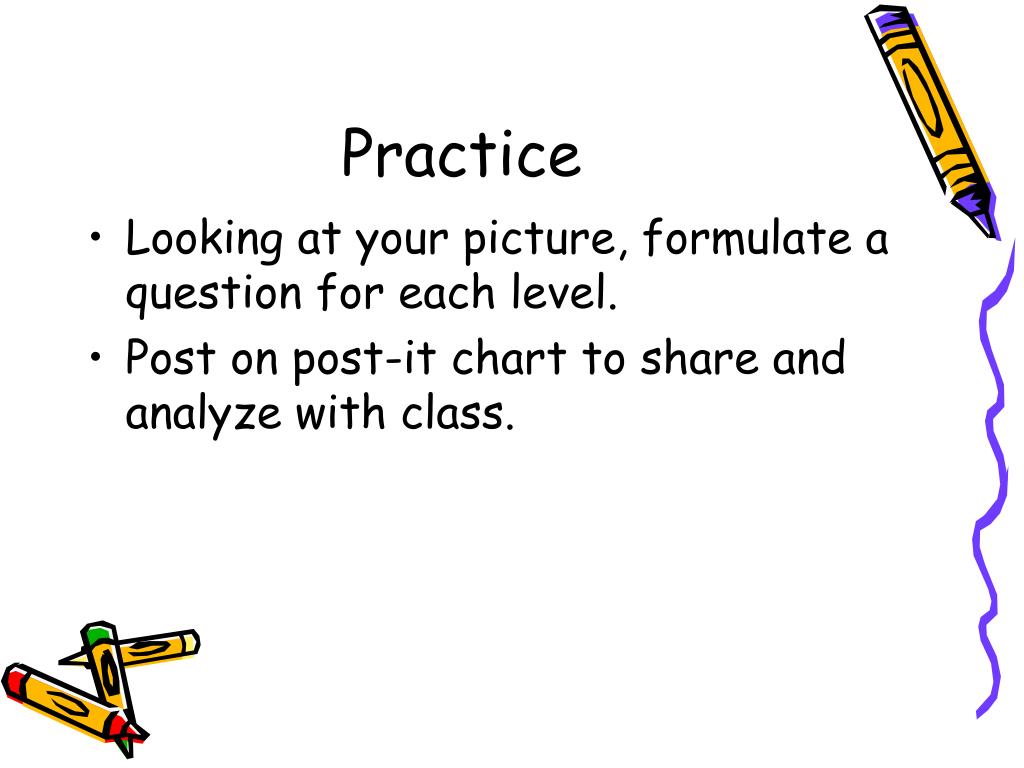 Practice

• Looking at your picture, formulate a question for each level.
• Post on post-it chart to share and analyze with class.